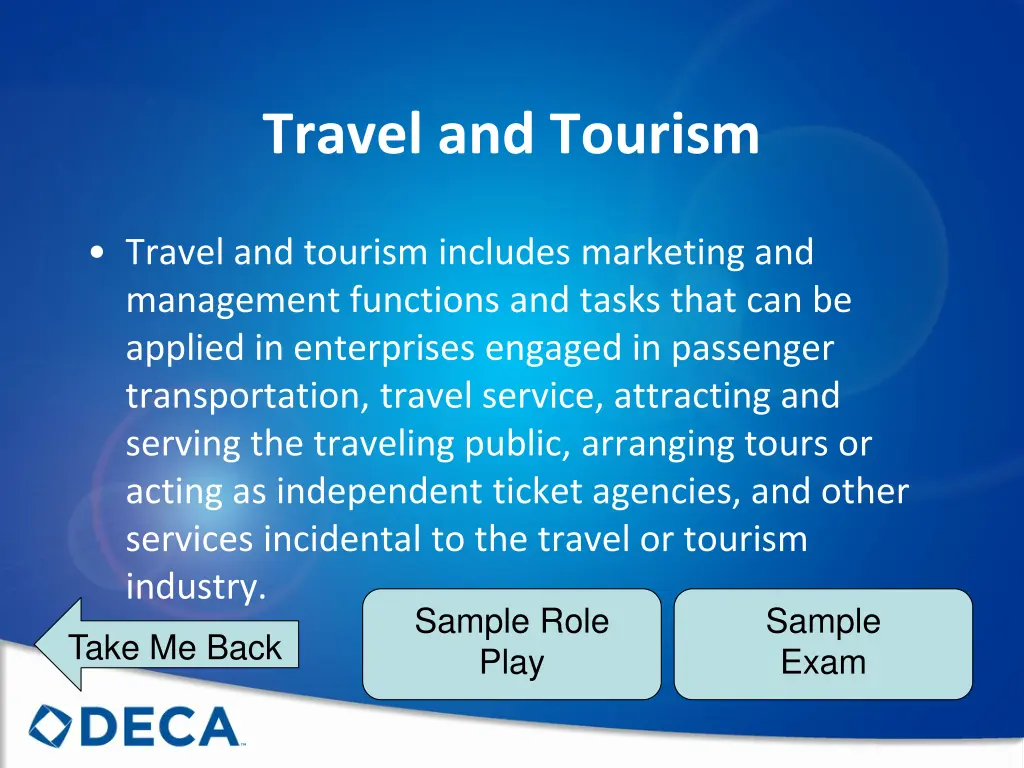 Travel and Tourism

• Travel and tourism includes marketing and management functions and tasks that can be applied in enterprises engaged in passenger transportation, travel service, attracting and serving the traveling public, arranging tours or acting as independent ticket agencies, and other services incidental to the travel or tourism industry.

Take Me Back

Sample Role Play

Sample Exam

DECA